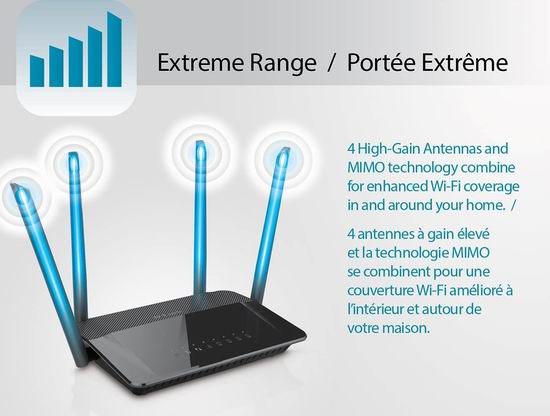 Extreme Range / Portée Extrême

4 High-Gain Antennas and MIMO technology combine for enhanced Wi-Fi coverage in and around your home. /

4 antennes à gain élevé et la technologie MIMO se combinent pour une couverture Wi-Fi amélioré à l'intérieur et autour de votre maison.